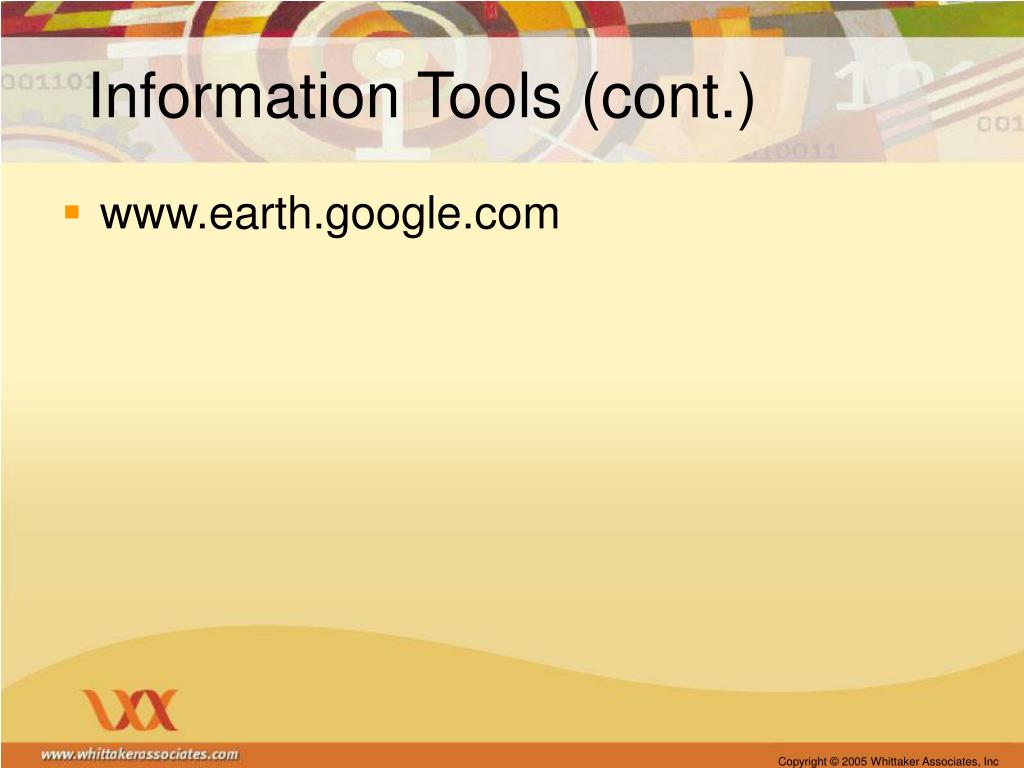 Information Tools (cont.)

www.earth.google.com

www.whittakerassociates.com

Copyright © 2005 Whittaker Associates, Inc